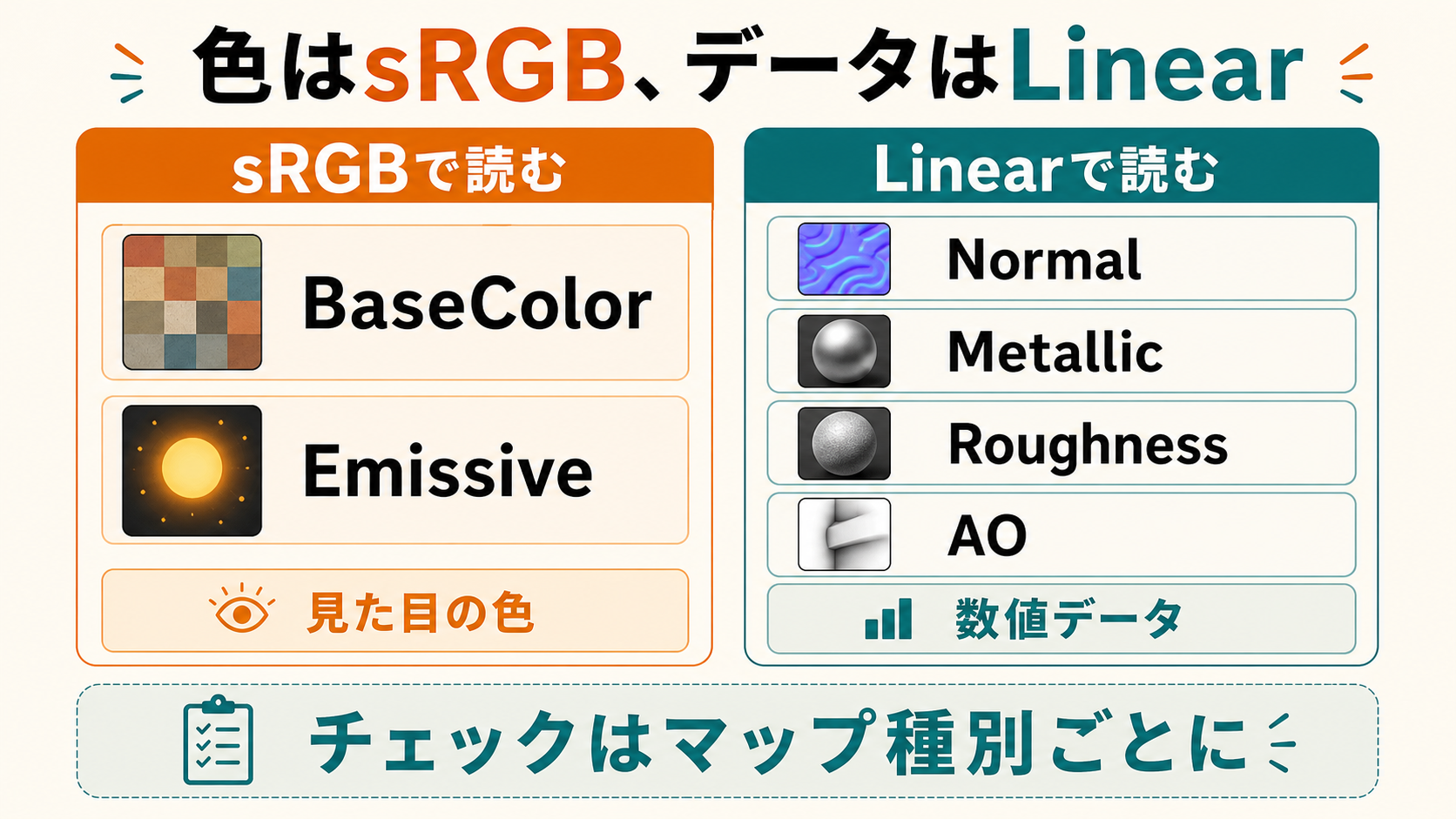 色はsRGB、データはLinear

sRGBで読む

BaseColor

Emissive

見た目の色

Linearで読む

Normal

Metallic

Roughness

AO

数値データ

チェックはマップ種別ごとに